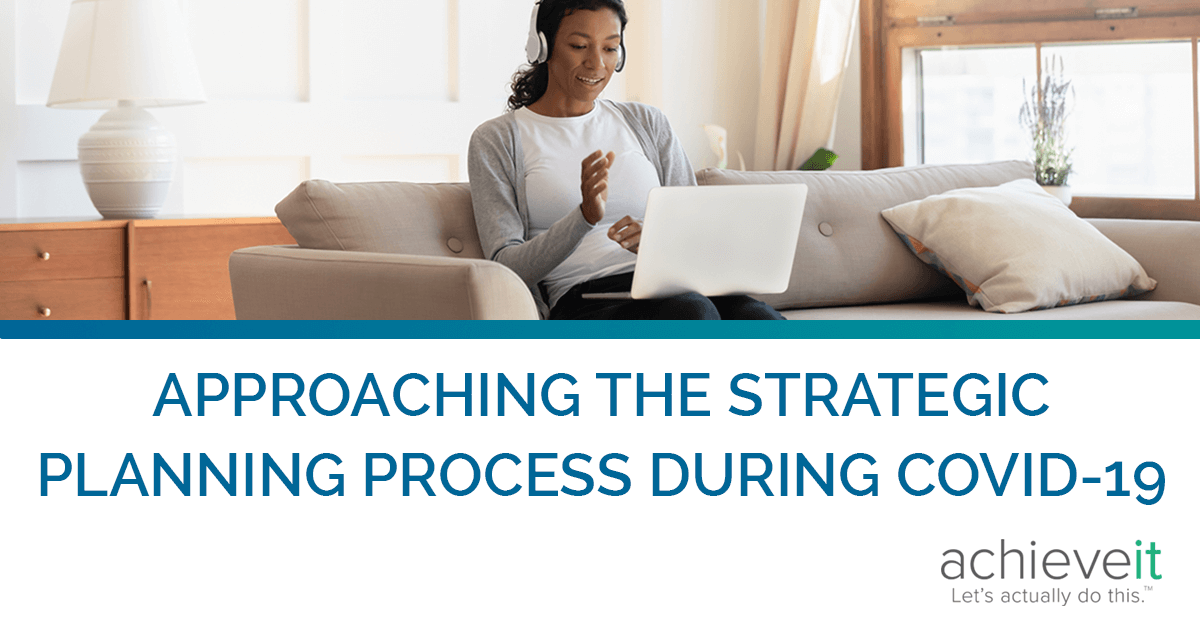 APPROACHING THE STRATEGIC PLANNING PROCESS DURING COVID-19

achieveit
Let's actually do this.™